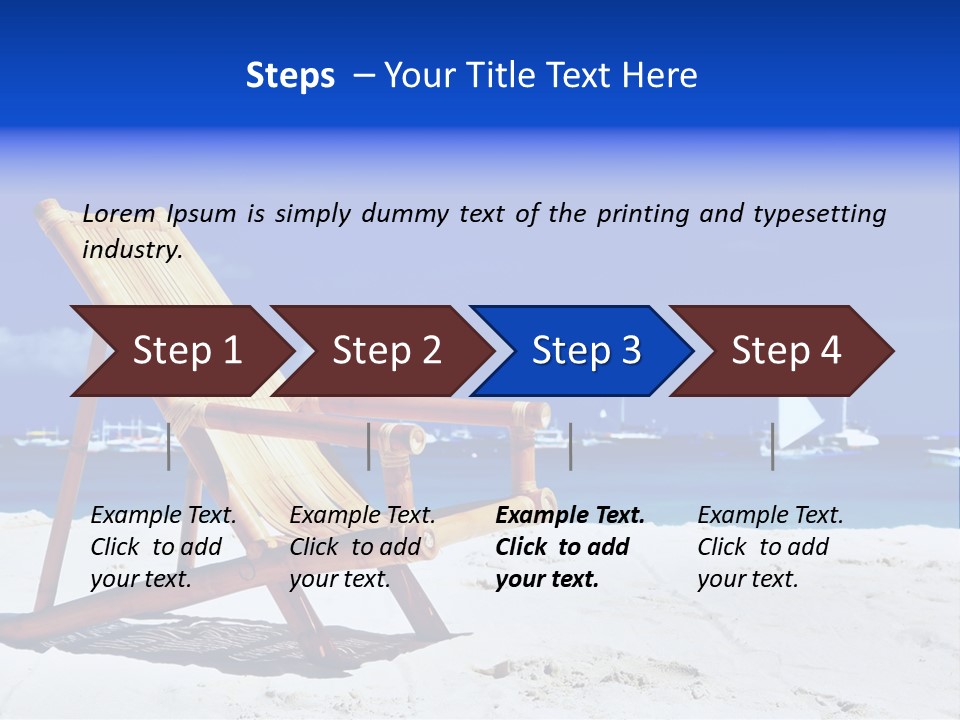 Steps – Your Title Text Here

Lorem Ipsum is simply dummy text of the printing and typesetting industry.

Step 1

Step 2

Step 3

Step 4

Example Text. Click to add your text.

Example Text. Click to add your text.

Example Text. Click to add your text.

Example Text. Click to add your text.